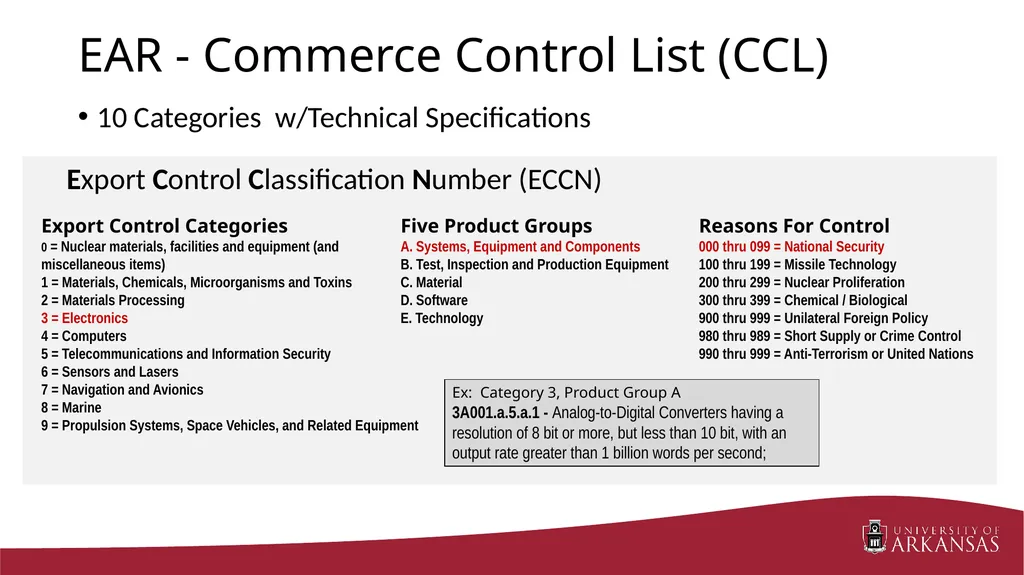 EAR - Commerce Control List (CCL)

• 10 Categories w/Technical Specifications

Export Control Classification Number (ECCN)

Export Control Categories
0 = Nuclear materials, facilities and equipment (and miscellaneous items)
1 = Materials, Chemicals, Microorganisms and Toxins
2 = Materials Processing
3 = Electronics
4 = Computers
5 = Telecommunications and Information Security
6 = Sensors and Lasers
7 = Navigation and Avionics
8 = Marine
9 = Propulsion Systems, Space Vehicles, and Related Equipment

Five Product Groups
A. Systems, Equipment and Components
B. Test, Inspection and Production Equipment
C. Material
D. Software
E. Technology

Reasons For Control
000 thru 099 = National Security
100 thru 199 = Missile Technology
200 thru 299 = Nuclear Proliferation
300 thru 399 = Chemical / Biological
900 thru 999 = Unilateral Foreign Policy
980 thru 989 = Short Supply or Crime Control
990 thru 999 = Anti-Terrorism or United Nations

Ex: Category 3, Product Group A
3A001.a.5.a.1 - Analog-to-Digital Converters having a resolution of 8 bit or more, but less than 10 bit, with an output rate greater than 1 billion words per second;

UNIVERSITY OF ARKANSAS